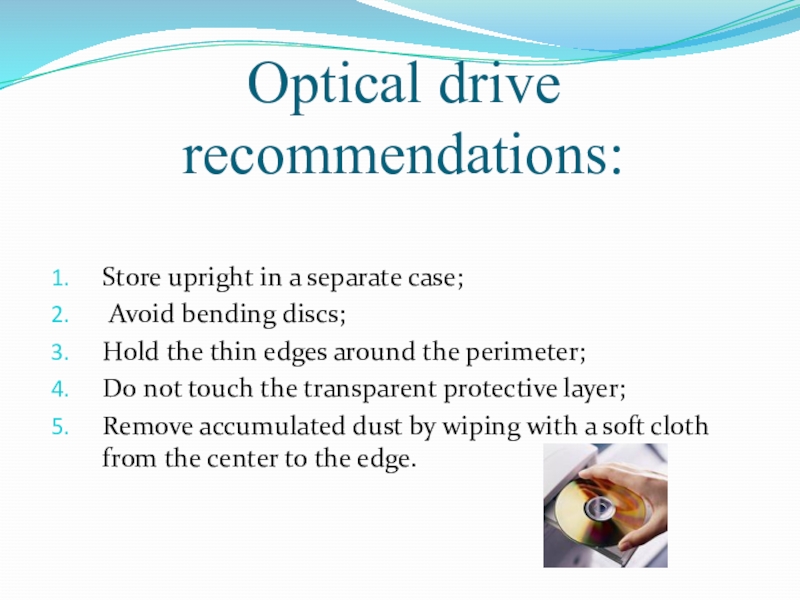 Optical drive recommendations:

1. Store upright in a separate case;
2. Avoid bending discs;
3. Hold the thin edges around the perimeter;
4. Do not touch the transparent protective layer;
5. Remove accumulated dust by wiping with a soft cloth from the center to the edge.